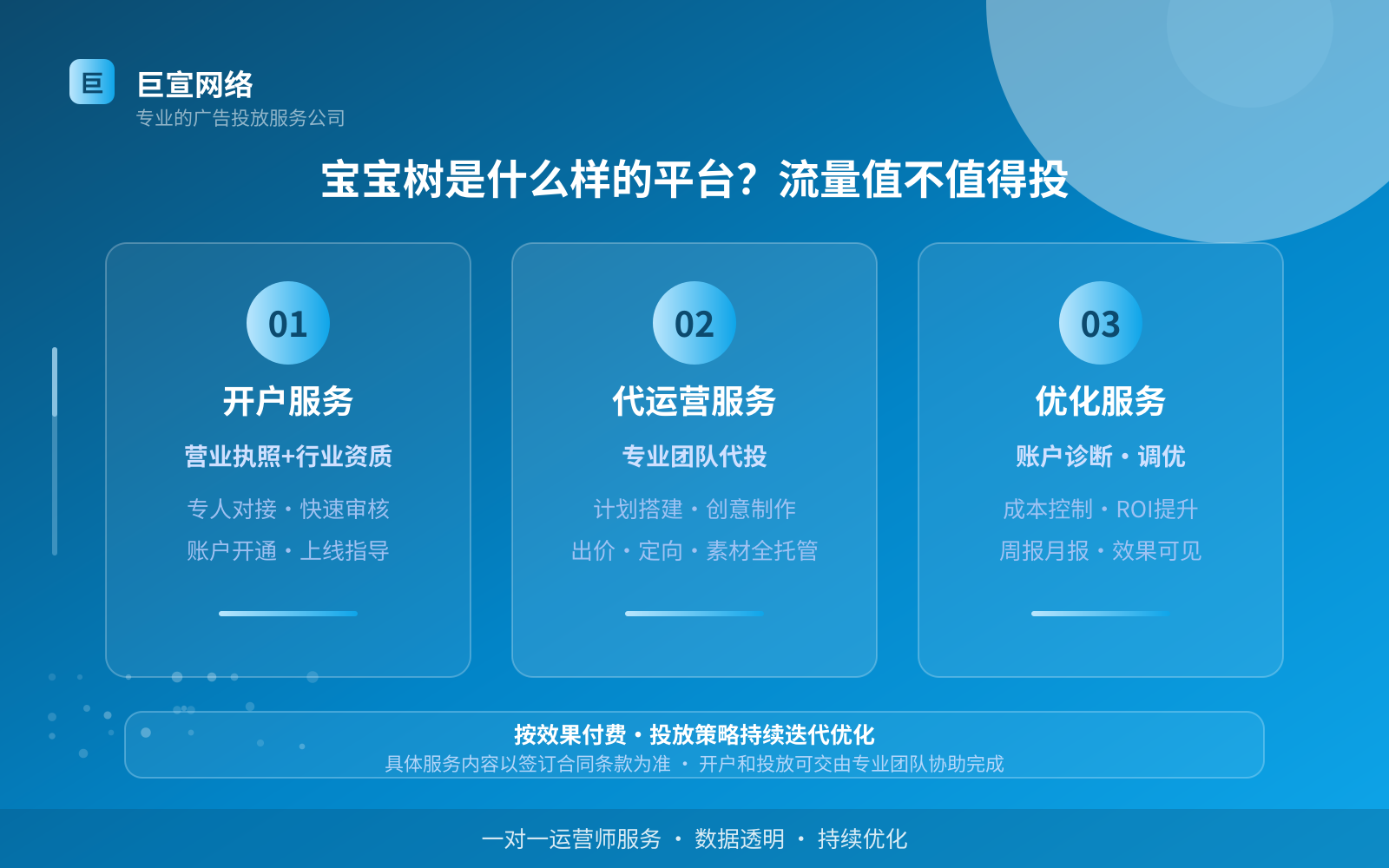 巨
巨宣网络
专业的广告投放服务公司

宝宝树是什么样的平台？流量值不值得投

01
开户服务
营业执照+行业资质
专人对接・快速审核
账户开通・上线指导

02
代运营服务
专业团队代投
计划搭建・创意制作
出价・定向・素材全托管

03
优化服务
账户诊断・调优
成本控制・ROI提升
周报月报・效果可见

按效果付费・投放策略持续迭代优化
具体服务内容以签订合同条款为准 ・ 开户和投放可交由专业团队协助完成

一对一运营师服务 ・ 数据透明 ・ 持续优化